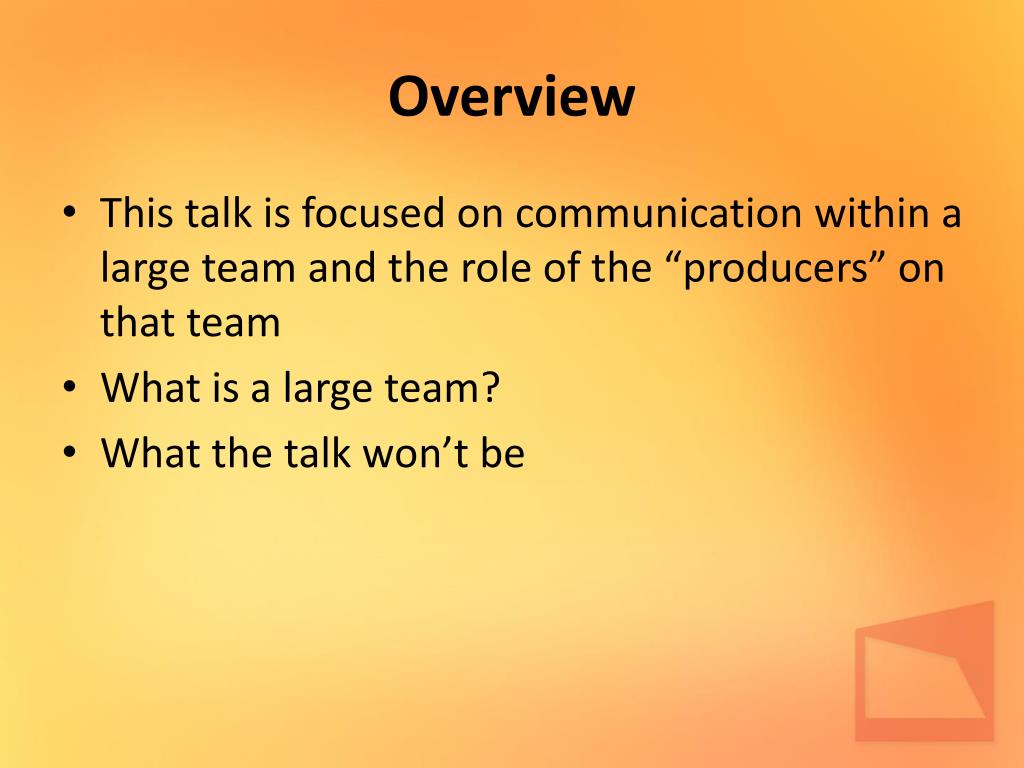 Overview

• This talk is focused on communication within a large team and the role of the “producers” on that team
• What is a large team?
• What the talk won’t be